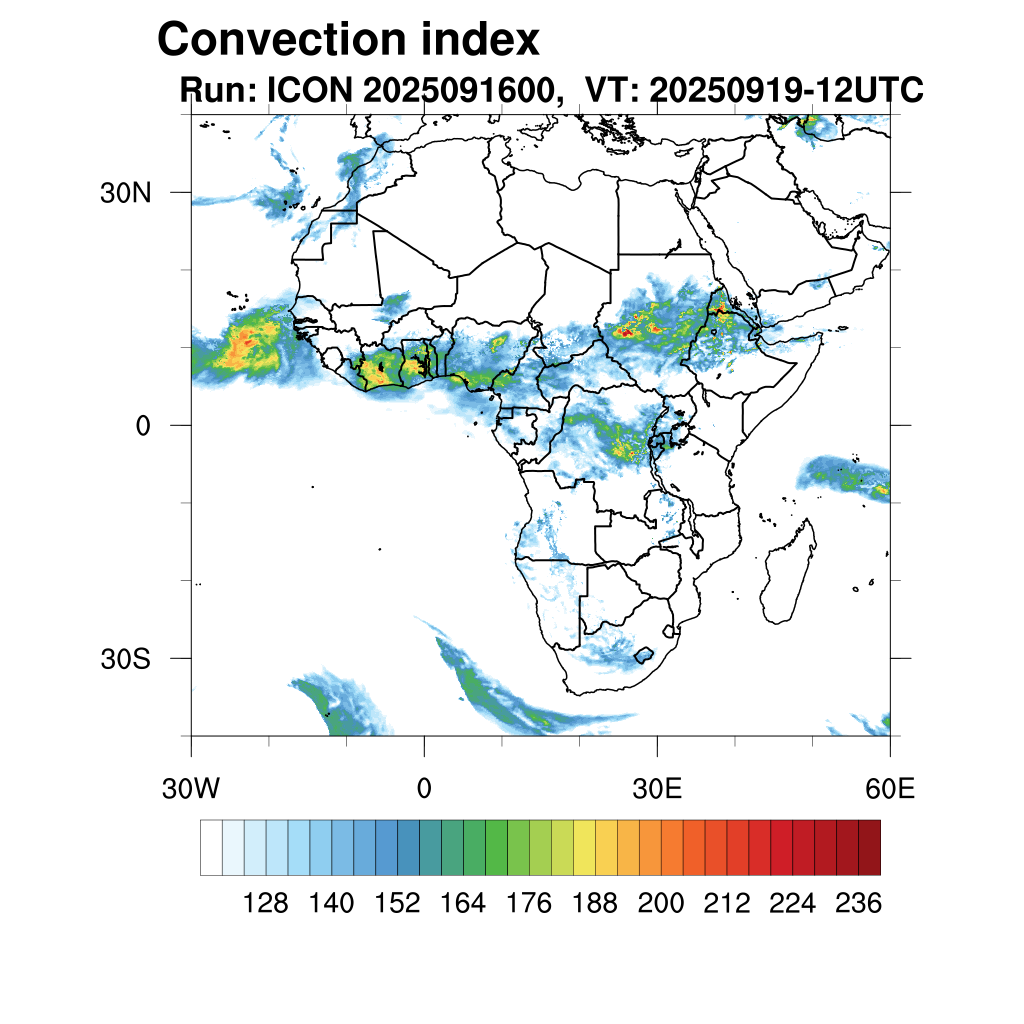 Convection index
Run: ICON 2025091600, VT: 20250919-12UTC

30N
0
30S

30W
0
30E
60E

128 140 152 164 176 188 200 212 224 236